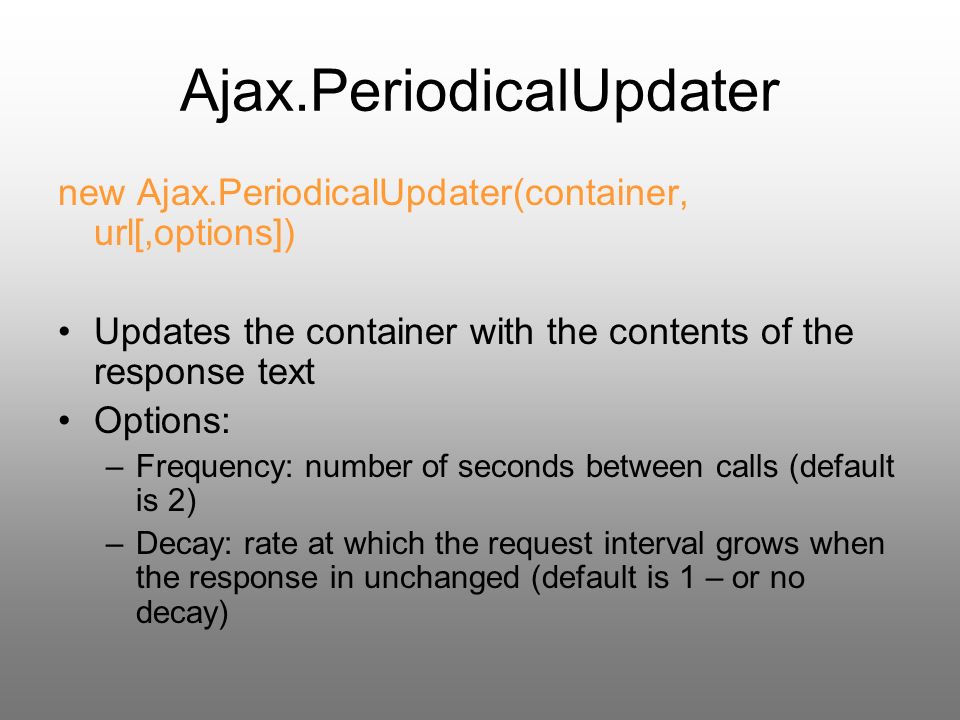 Ajax.PeriodicalUpdater

new Ajax.PeriodicalUpdater(container, url[,options])

• Updates the container with the contents of the response text
• Options:
– Frequency: number of seconds between calls (default is 2)
– Decay: rate at which the request interval grows when the response in unchanged (default is 1 – or no decay)